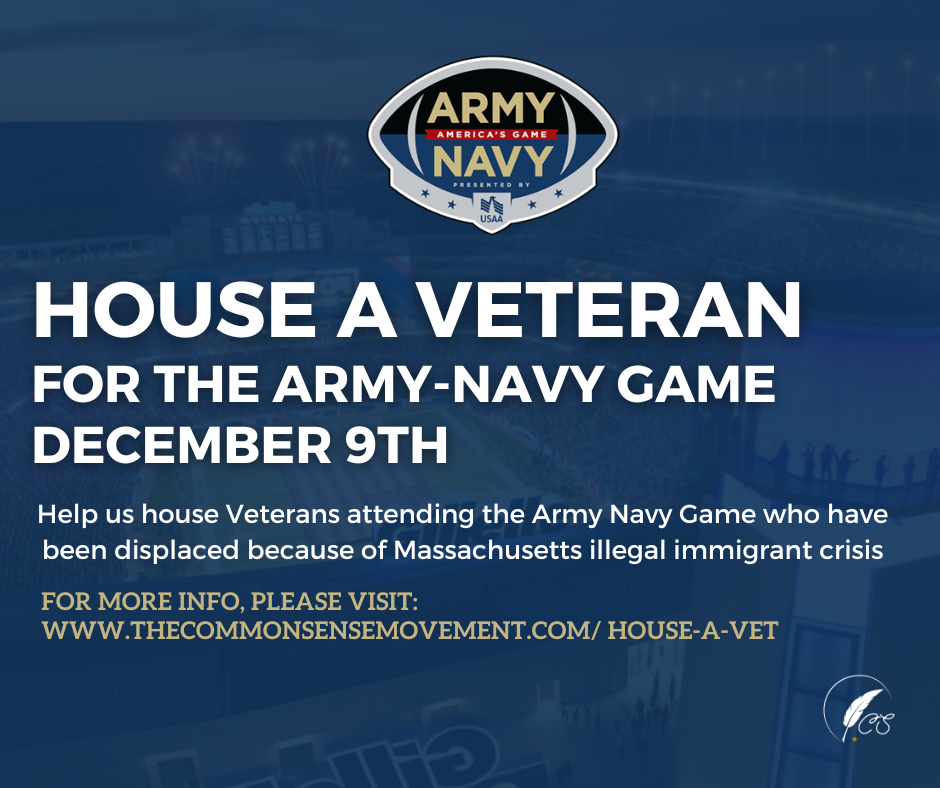 ARMY
AMERICA'S GAME
NAVY
PRESENTED BY
USAA

HOUSE A VETERAN
FOR THE ARMY-NAVY GAME
DECEMBER 9TH

Help us house Veterans attending the Army Navy Game who have been displaced because of Massachusetts illegal immigrant crisis

FOR MORE INFO, PLEASE VISIT:
WWW.THECOMMONSENSEMOVEMENT.COM/ HOUSE-A-VET

CS